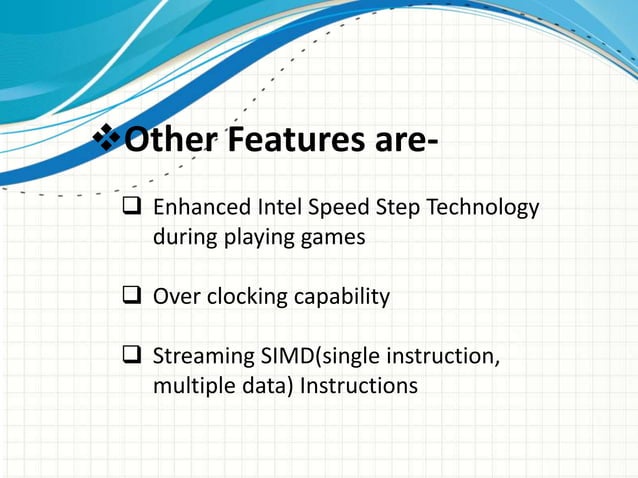 ❖Other Features are-

❑ Enhanced Intel Speed Step Technology during playing games

❑ Over clocking capability

❑ Streaming SIMD(single instruction, multiple data) Instructions